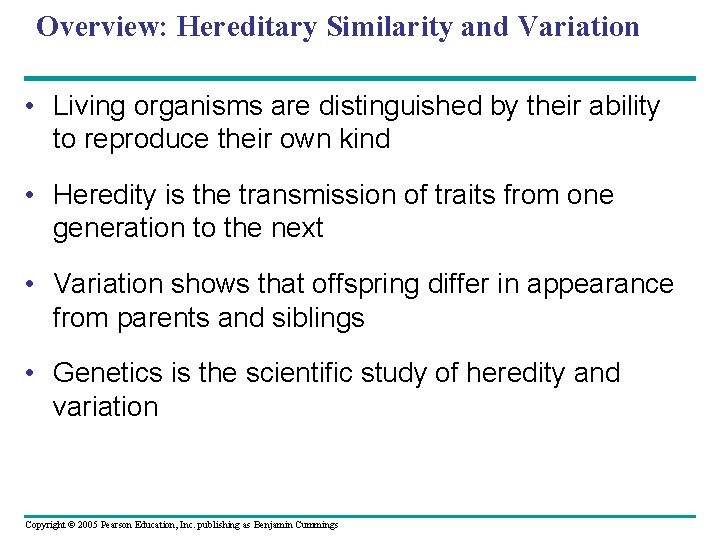 Overview: Hereditary Similarity and Variation

• Living organisms are distinguished by their ability to reproduce their own kind

• Heredity is the transmission of traits from one generation to the next

• Variation shows that offspring differ in appearance from parents and siblings

• Genetics is the scientific study of heredity and variation

Copyright © 2005 Pearson Education, Inc. publishing as Benjamin Cummings